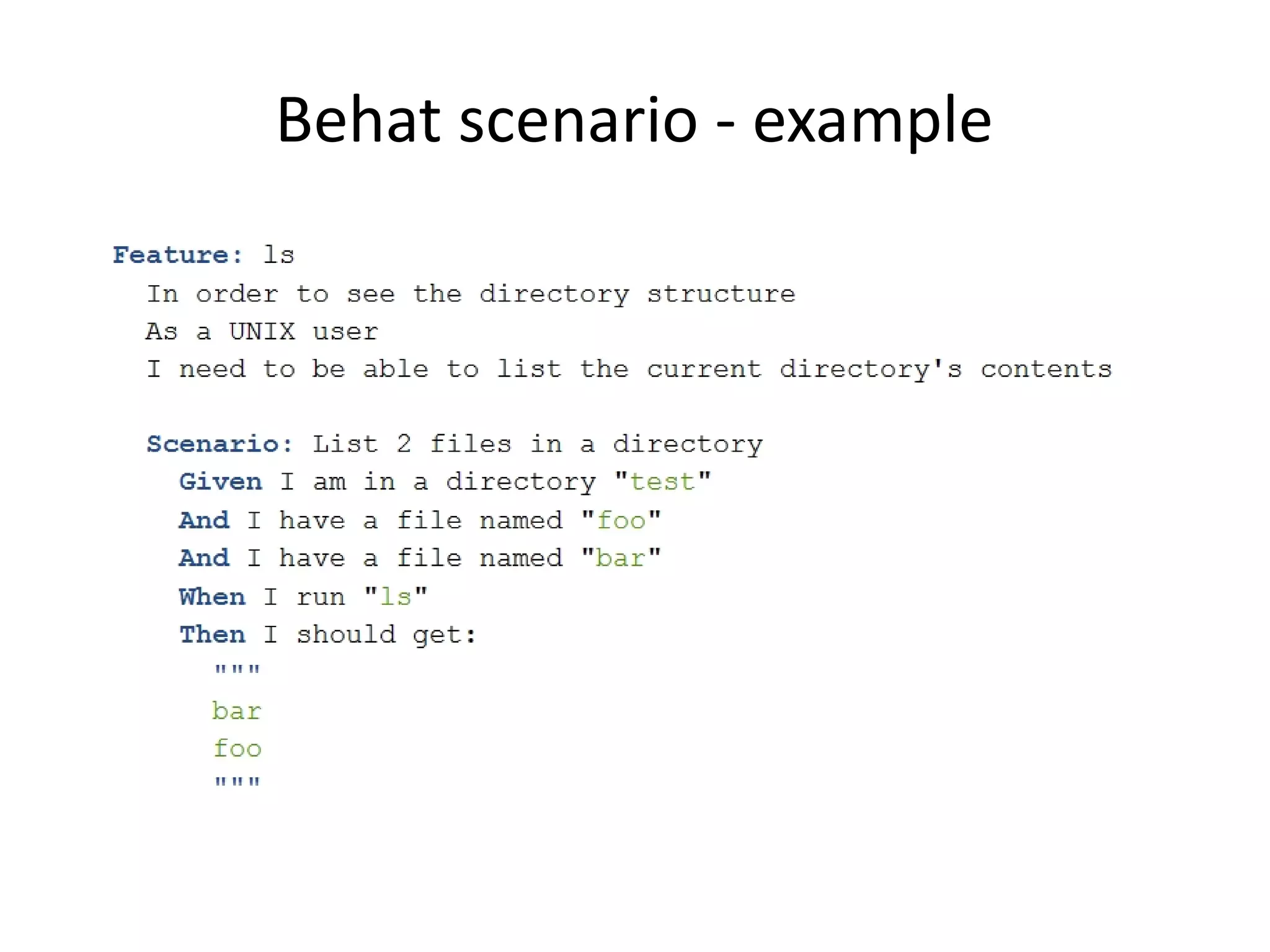 Behat scenario - example

Feature: ls
  In order to see the directory structure
  As a UNIX user
  I need to be able to list the current directory's contents

  Scenario: List 2 files in a directory
    Given I am in a directory "test"
    And I have a file named "foo"
    And I have a file named "bar"
    When I run "ls"
    Then I should get:
      """
      bar
      foo
      """